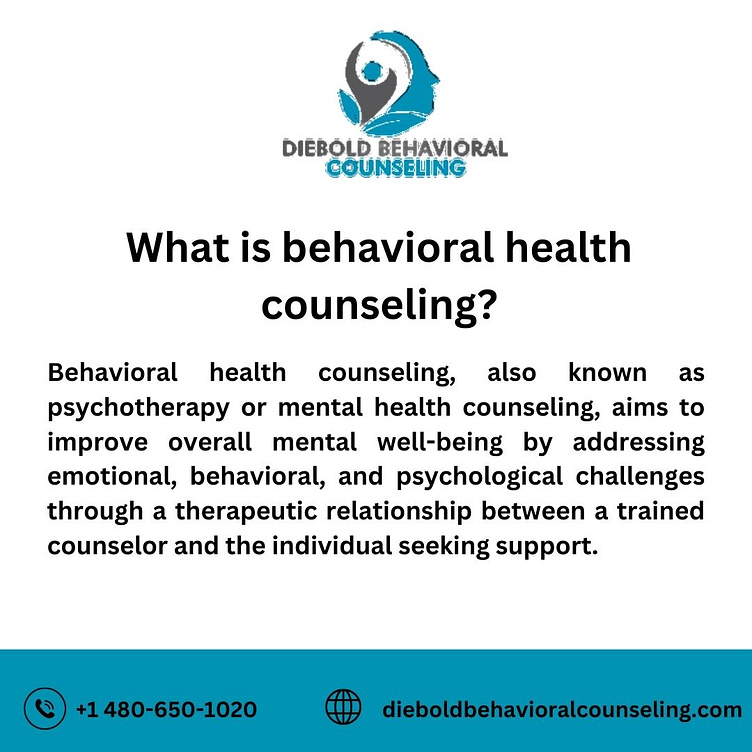 DIEBOLD BEHAVIORAL
COUNSELING

What is behavioral health counseling?

Behavioral health counseling, also known as psychotherapy or mental health counseling, aims to improve overall mental well-being by addressing emotional, behavioral, and psychological challenges through a therapeutic relationship between a trained counselor and the individual seeking support.

+1 480-650-1020

dieboldbehavioralcounseling.com